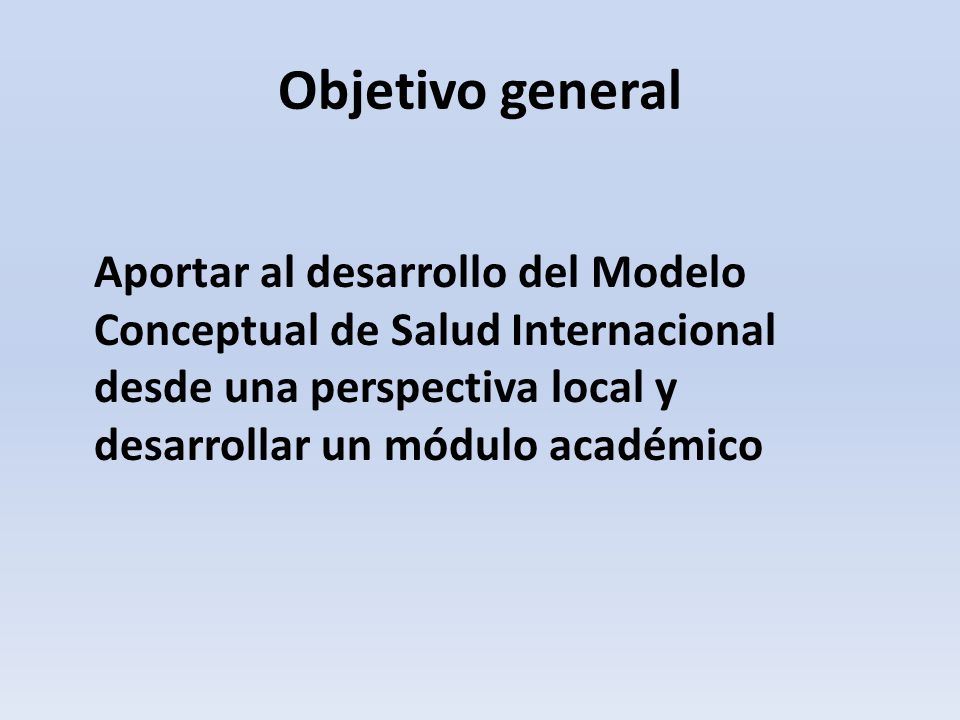 Objetivo general

Aportar al desarrollo del Modelo Conceptual de Salud Internacional desde una perspectiva local y desarrollar un módulo académico